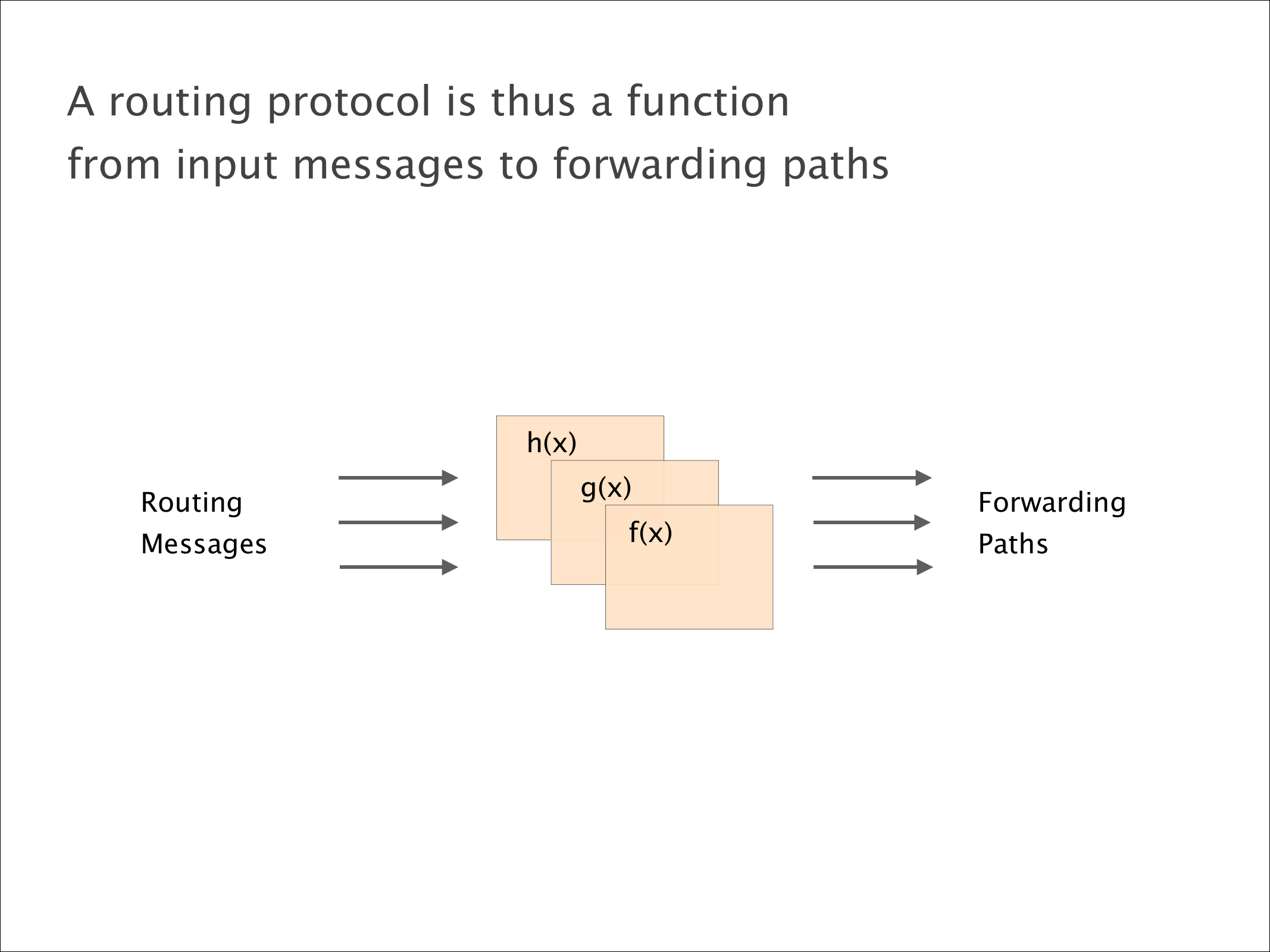 A routing protocol is thus a function
from input messages to forwarding paths

Routing
Messages

h(x)

g(x)

f(x)

Forwarding
Paths